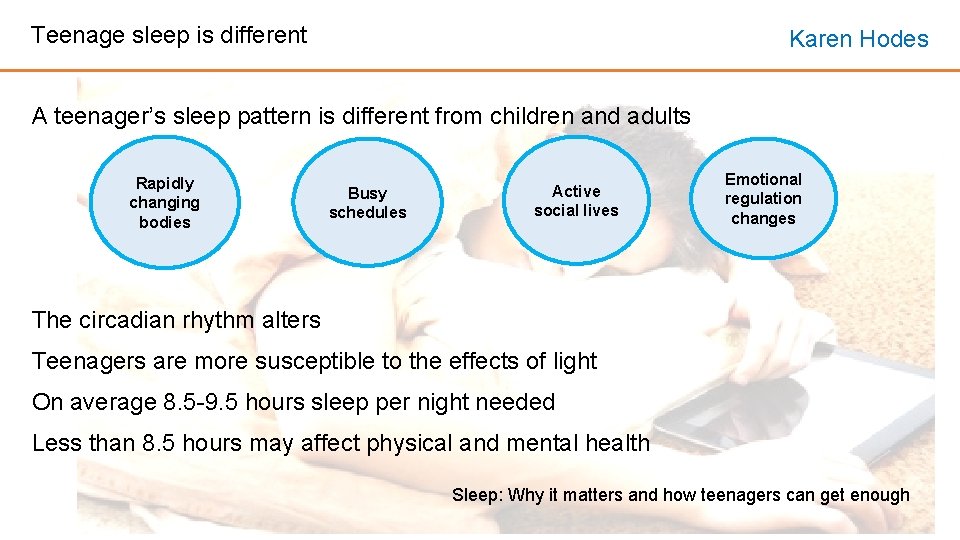 Teenage sleep is different

Karen Hodes

A teenager's sleep pattern is different from children and adults

Rapidly changing bodies

Busy schedules

Active social lives

Emotional regulation changes

The circadian rhythm alters

Teenagers are more susceptible to the effects of light

On average 8.5-9.5 hours sleep per night needed

Less than 8.5 hours may affect physical and mental health

Sleep: Why it matters and how teenagers can get enough